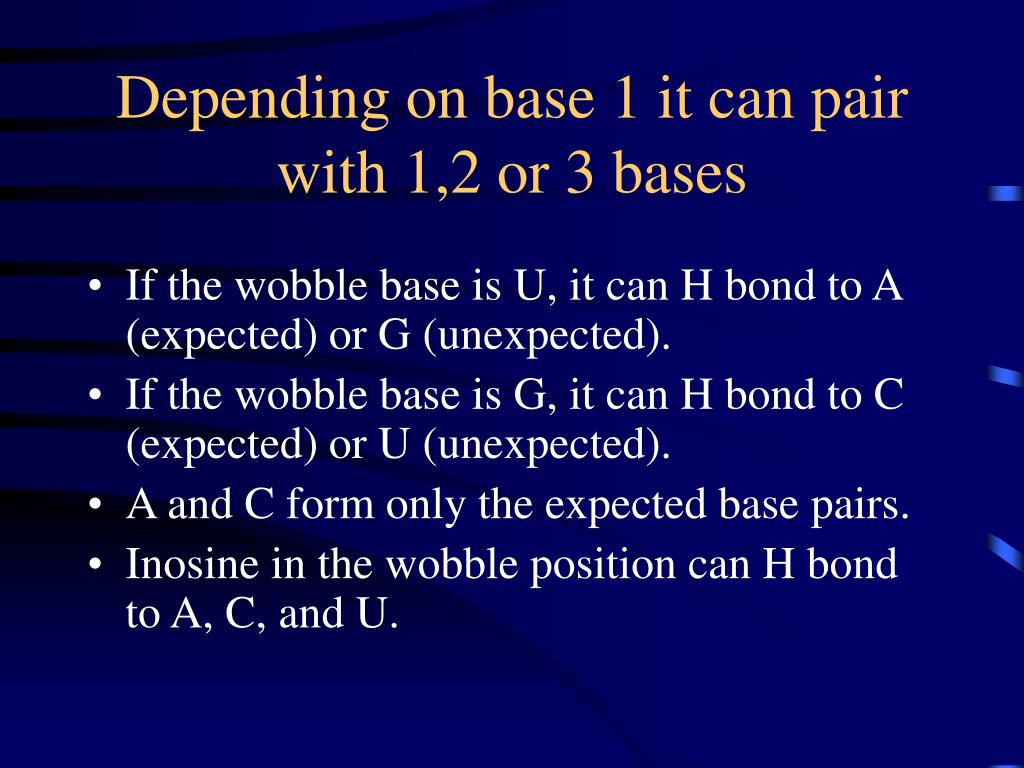 Depending on base 1 it can pair with 1,2 or 3 bases

• If the wobble base is U, it can H bond to A (expected) or G (unexpected).
• If the wobble base is G, it can H bond to C (expected) or U (unexpected).
• A and C form only the expected base pairs.
• Inosine in the wobble position can H bond to A, C, and U.